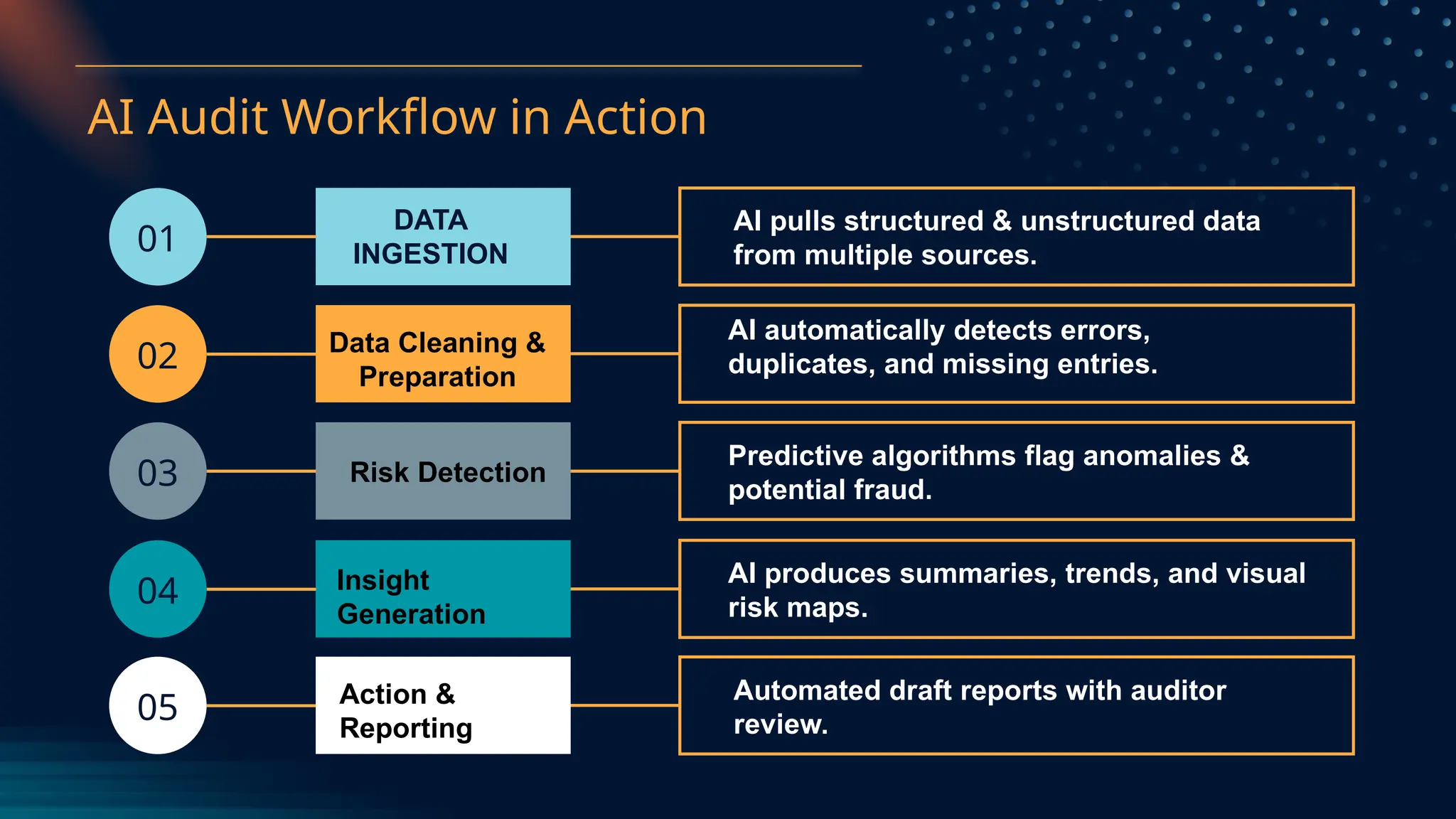 AI Audit Workflow in Action

01

DATA INGESTION

AI pulls structured & unstructured data from multiple sources.

02

Data Cleaning & Preparation

AI automatically detects errors, duplicates, and missing entries.

03

Risk Detection

Predictive algorithms flag anomalies & potential fraud.

04

Insight Generation

AI produces summaries, trends, and visual risk maps.

05

Action & Reporting

Automated draft reports with auditor review.